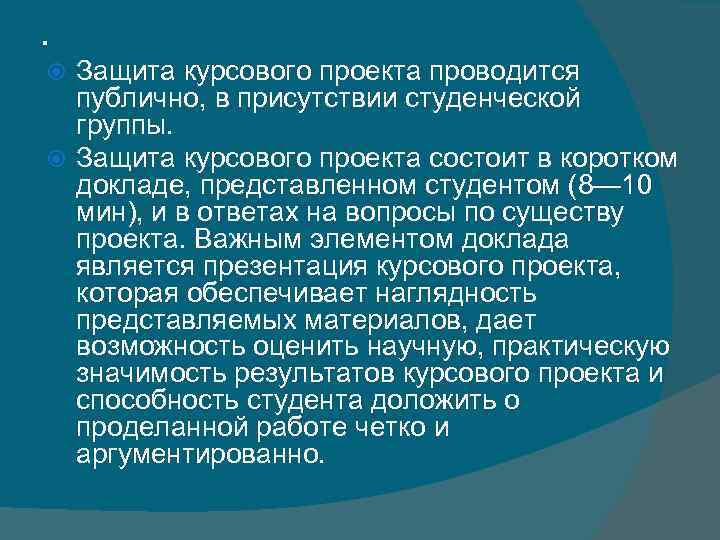 .

Защита курсового проекта проводится публично, в присутствии студенческой группы.

Защита курсового проекта состоит в коротком докладе, представленном студентом (8—10 мин), и в ответах на вопросы по существу проекта. Важным элементом доклада является презентация курсового проекта, которая обеспечивает наглядность представляемых материалов, дает возможность оценить научную, практическую значимость результатов курсового проекта и способность студента доложить о проделанной работе четко и аргументированно.